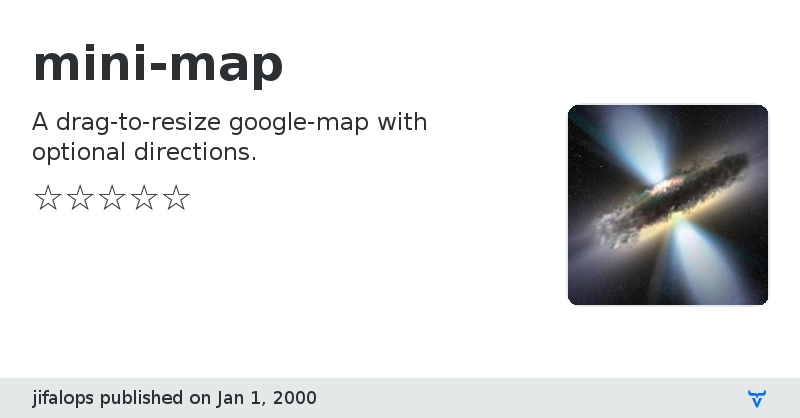 mini-map

A drag-to-resize google-map with optional directions.

☆☆☆☆☆

jifalops published on Jan 1, 2000